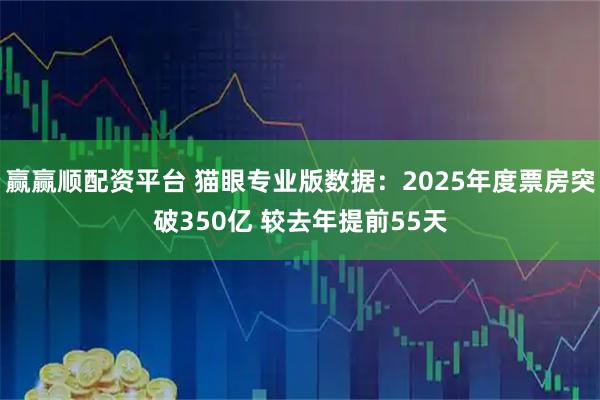 赢赢顺配资平台 猫眼专业版数据：2025年度票房突破350亿 较去年提前55天